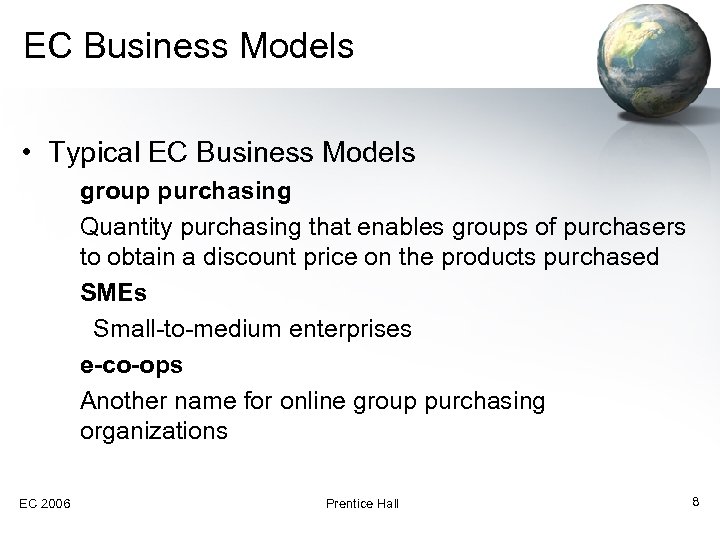 EC Business Models

• Typical EC Business Models

group purchasing

Quantity purchasing that enables groups of purchasers to obtain a discount price on the products purchased

SMEs

Small-to-medium enterprises

e-co-ops

Another name for online group purchasing organizations

EC 2006

Prentice Hall

8